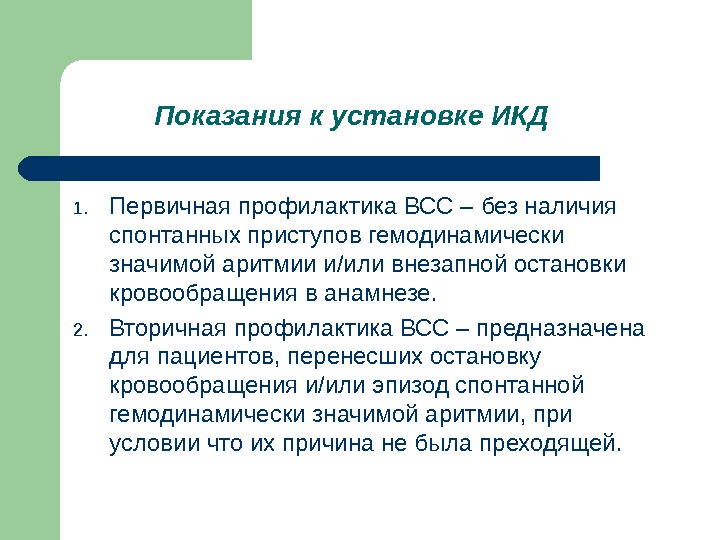 Показания к установке ИКД

1. Первичная профилактика ВСС – без наличия спонтанных приступов гемодинамически значимой аритмии и/или внезапной остановки кровообращения в анамнезе.
2. Вторичная профилактика ВСС – предназначена для пациентов, перенесших остановку кровообращения и/или эпизод спонтанной гемодинамически значимой аритмии, при условии что их причина не была преходящей.